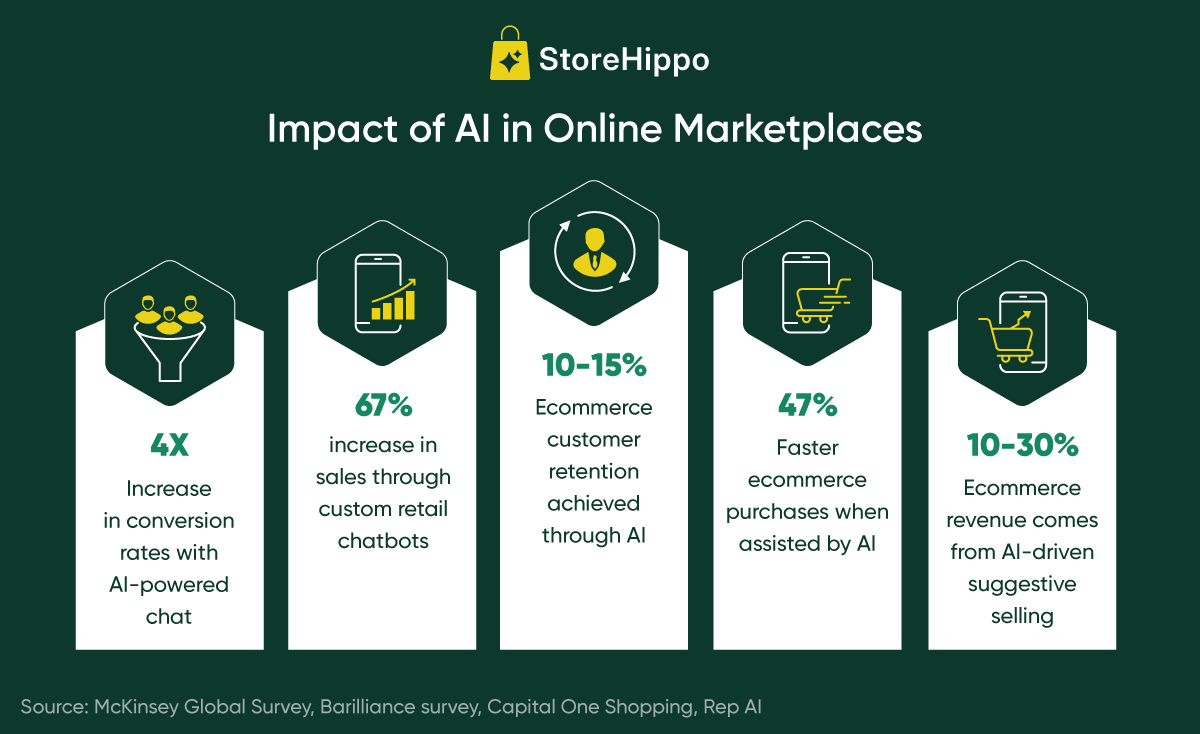 StoreHippo

Impact of AI in Online Marketplaces

4X
Increase in conversion rates with AI-powered chat

67%
increase in sales through custom retail chatbots

10-15%
Ecommerce customer retention achieved through AI

47%
Faster ecommerce purchases when assisted by AI

10-30%
Ecommerce revenue comes from AI-driven suggestive selling

Source: McKinsey Global Survey, Barilliance survey, Capital One Shopping, Rep AI